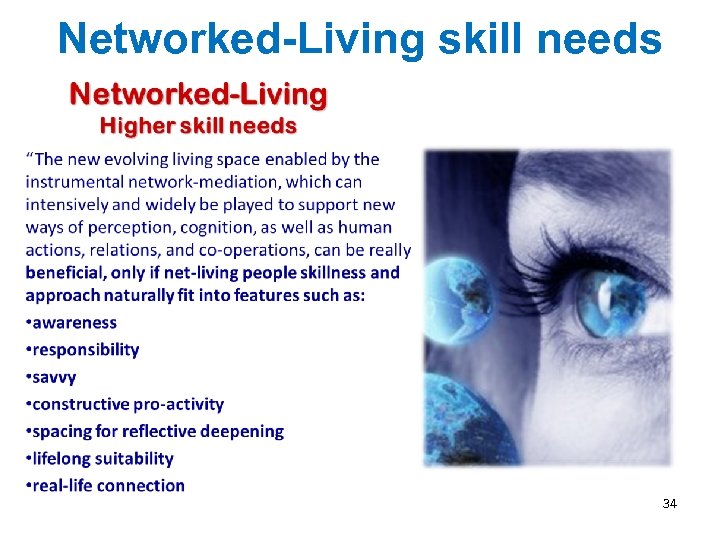 Networked-Living skill needs

Networked-Living
Higher skill needs

“The new evolving living space enabled by the instrumental network-mediation, which can intensively and widely be played to support new ways of perception, cognition, as well as human actions, relations, and co-operations, can be really beneficial, only if net-living people skillness and approach naturally fit into features such as:

•awareness
•responsibility
•savvy
•constructive pro-activity
•spacing for reflective deepening
•lifelong suitability
•real-life connection

34